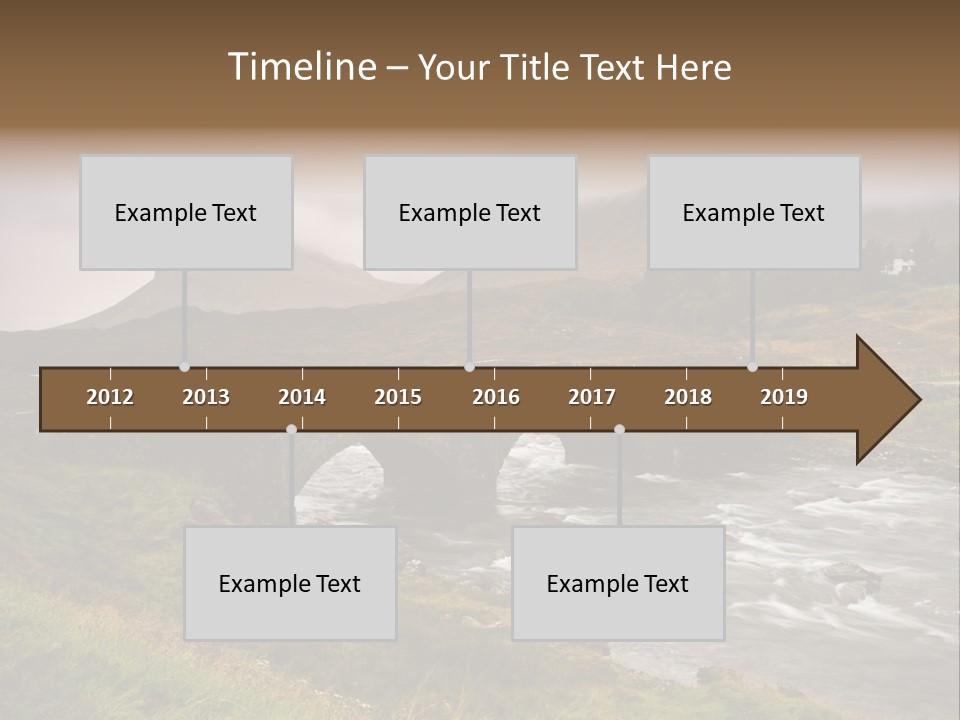 Timeline – Your Title Text Here

Example Text

Example Text

Example Text

2012 2013 2014 2015 2016 2017 2018 2019

Example Text

Example Text